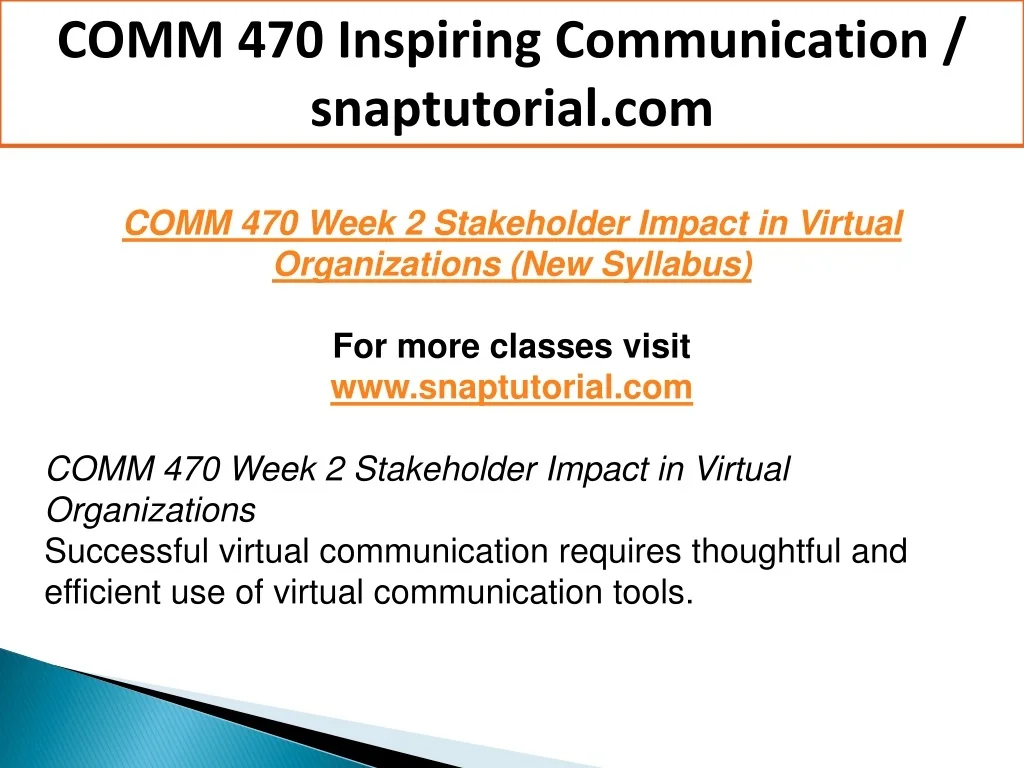 COMM 470 Inspiring Communication / snaptutorial.com

COMM 470 Week 2 Stakeholder Impact in Virtual Organizations (New Syllabus)

For more classes visit
www.snaptutorial.com

COMM 470 Week 2 Stakeholder Impact in Virtual Organizations
Successful virtual communication requires thoughtful and efficient use of virtual communication tools.